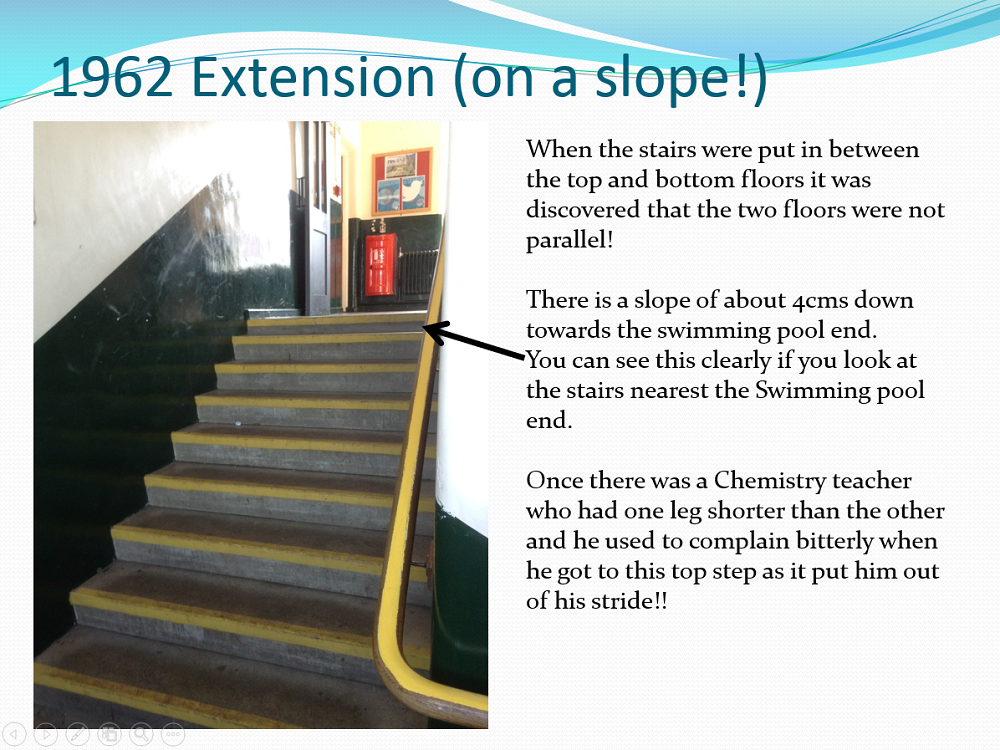 1962 Extension (on a slope!)

When the stairs were put in between the top and bottom floors it was discovered that the two floors were not parallel!

There is a slope of about 4cms down towards the swimming pool end.
You can see this clearly if you look at the stairs nearest the Swimming pool end.

Once there was a Chemistry teacher who had one leg shorter than the other and he used to complain bitterly when he got to this top step as it put him out of his stride!!